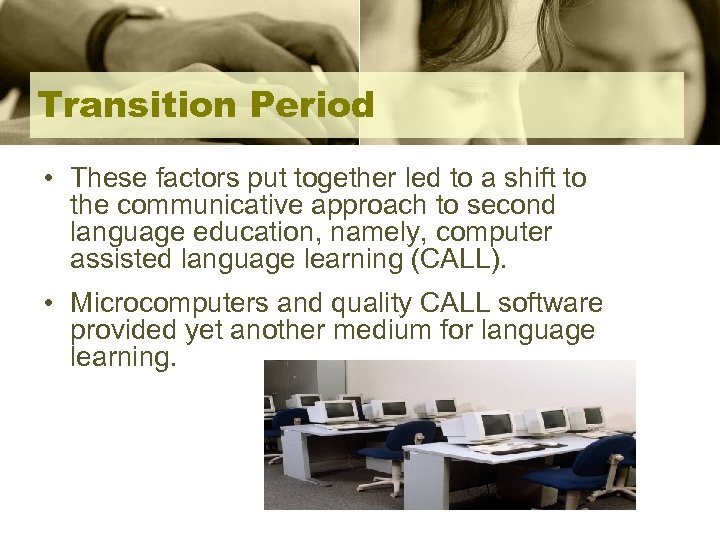 Transition Period

• These factors put together led to a shift to the communicative approach to second language education, namely, computer assisted language learning (CALL).

• Microcomputers and quality CALL software provided yet another medium for language learning.